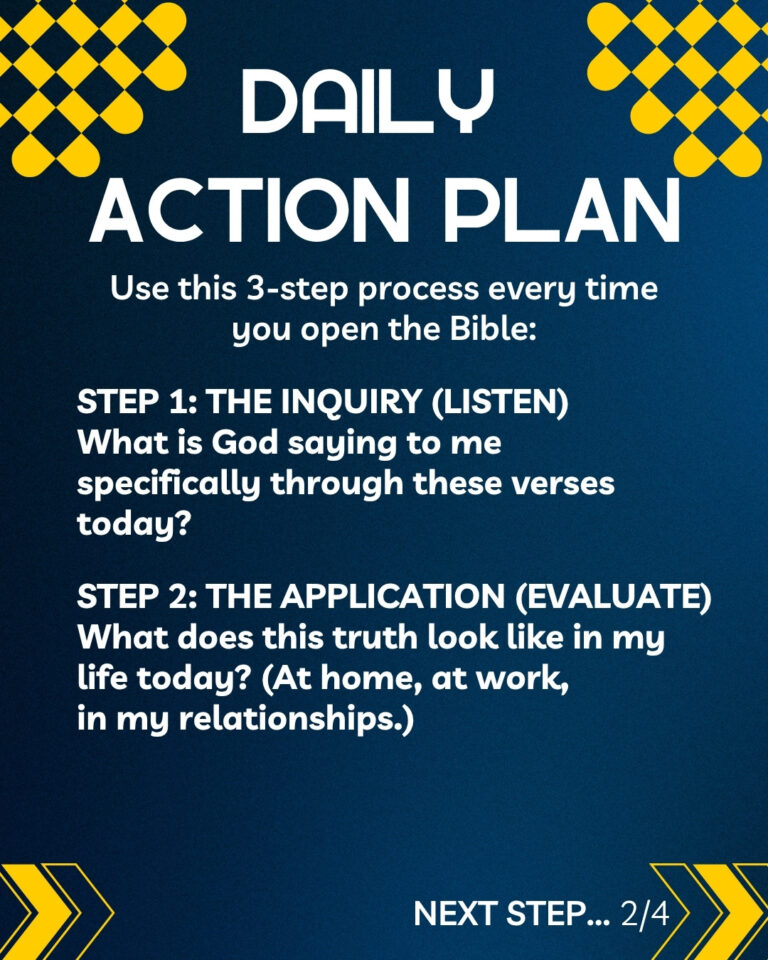 DAILY ACTION PLAN

Use this 3-step process every time you open the Bible:

STEP 1: THE INQUIRY (LISTEN)
What is God saying to me specifically through these verses today?

STEP 2: THE APPLICATION (EVALUATE)
What does this truth look like in my life today? (At home, at work, in my relationships.)

NEXT STEP... 2/4